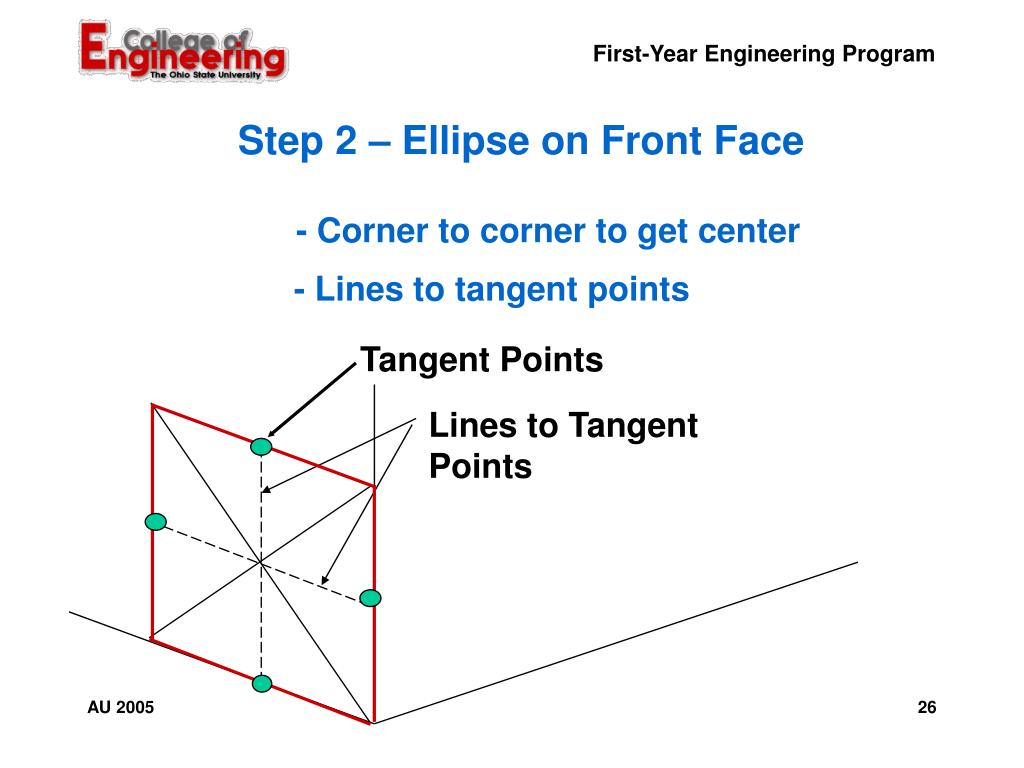 College of Engineering
The Ohio State University

First-Year Engineering Program

Step 2 – Ellipse on Front Face

- Corner to corner to get center

- Lines to tangent points

Tangent Points

Lines to Tangent Points

AU 2005

26